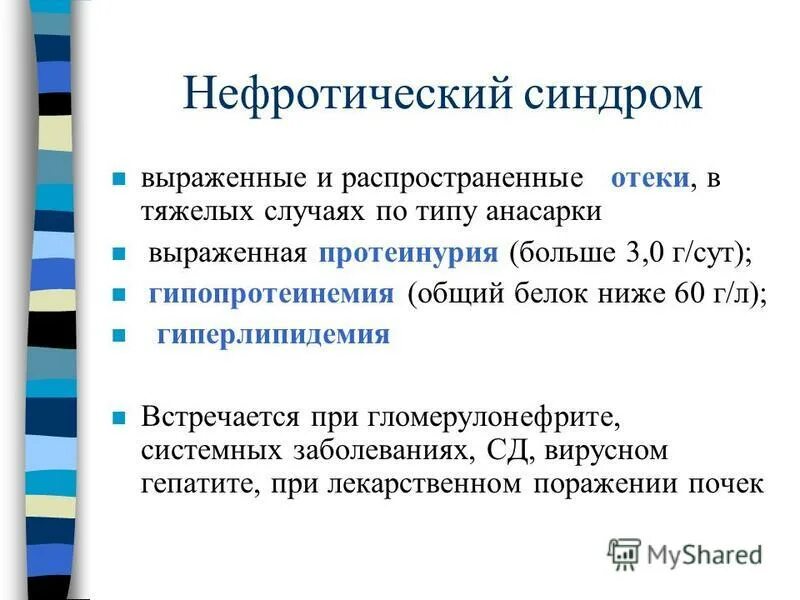 Нефротический синдром

- выраженные и распространенные отеки, в тяжелых случаях по типу анасарки
- выраженная протеинурия (больше 3,0 г/сут);
- гипопротеинемия (общий белок ниже 60 г/л);
- гиперлипидемия

- Встречается при гломерулонефрите, системных заболеваниях, СД, вирусном гепатите, при лекарственном поражении почек

MyShared